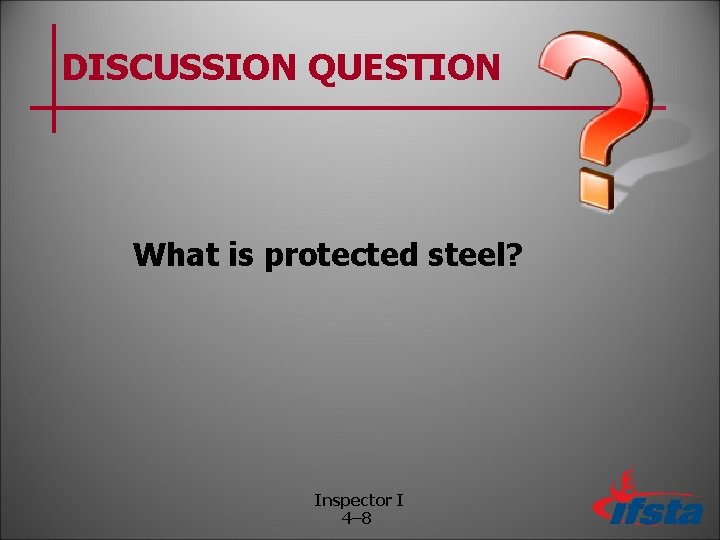 DISCUSSION QUESTION

What is protected steel?

Inspector I
4–8

ifsta